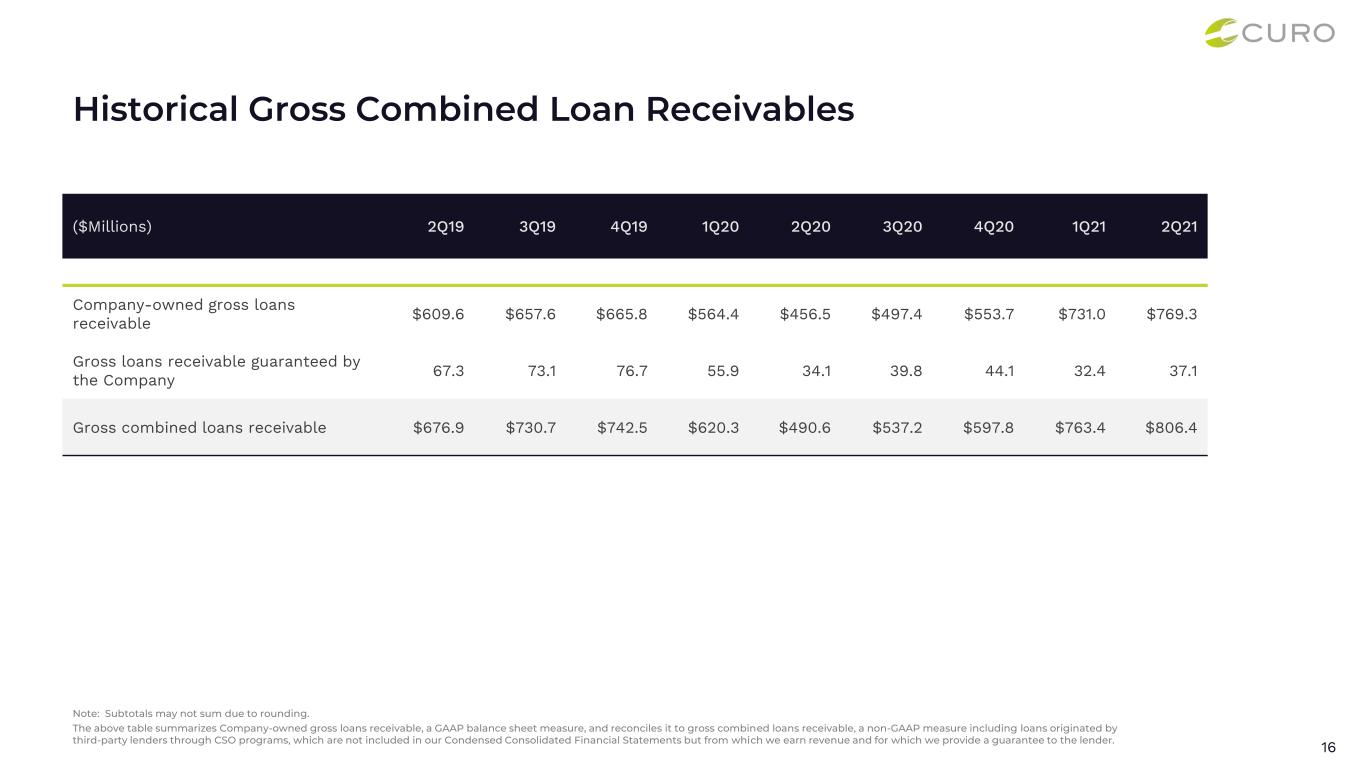 CURO

Historical Gross Combined Loan Receivables

| (\$Millions) | 2Q19 | 3Q19 | 4Q19 | 1Q20 | 2Q20 | 3Q20 | 4Q20 | 1Q21 | 2Q21 |
|---|---|---|---|---|---|---|---|---|---|
| Company-owned gross loans receivable | \$609.6 | \$657.6 | \$665.8 | \$564.4 | \$456.5 | \$497.4 | \$553.7 | \$731.0 | \$769.3 |
| Gross loans receivable guaranteed by the Company | 67.3 | 73.1 | 76.7 | 55.9 | 34.1 | 39.8 | 44.1 | 32.4 | 37.1 |
| Gross combined loans receivable | \$676.9 | \$730.7 | \$742.5 | \$620.3 | \$490.6 | \$537.2 | \$597.8 | \$763.4 | \$806.4 |

Note: Subtotals may not sum due to rounding.

The above table summarizes Company-owned gross loans receivable, a GAAP balance sheet measure, and reconciles it to gross combined loans receivable, a non-GAAP measure including loans originated by third-party lenders through CSO programs, which are not included in our Condensed Consolidated Financial Statements but from which we earn revenue and for which we provide a guarantee to the lender.

16